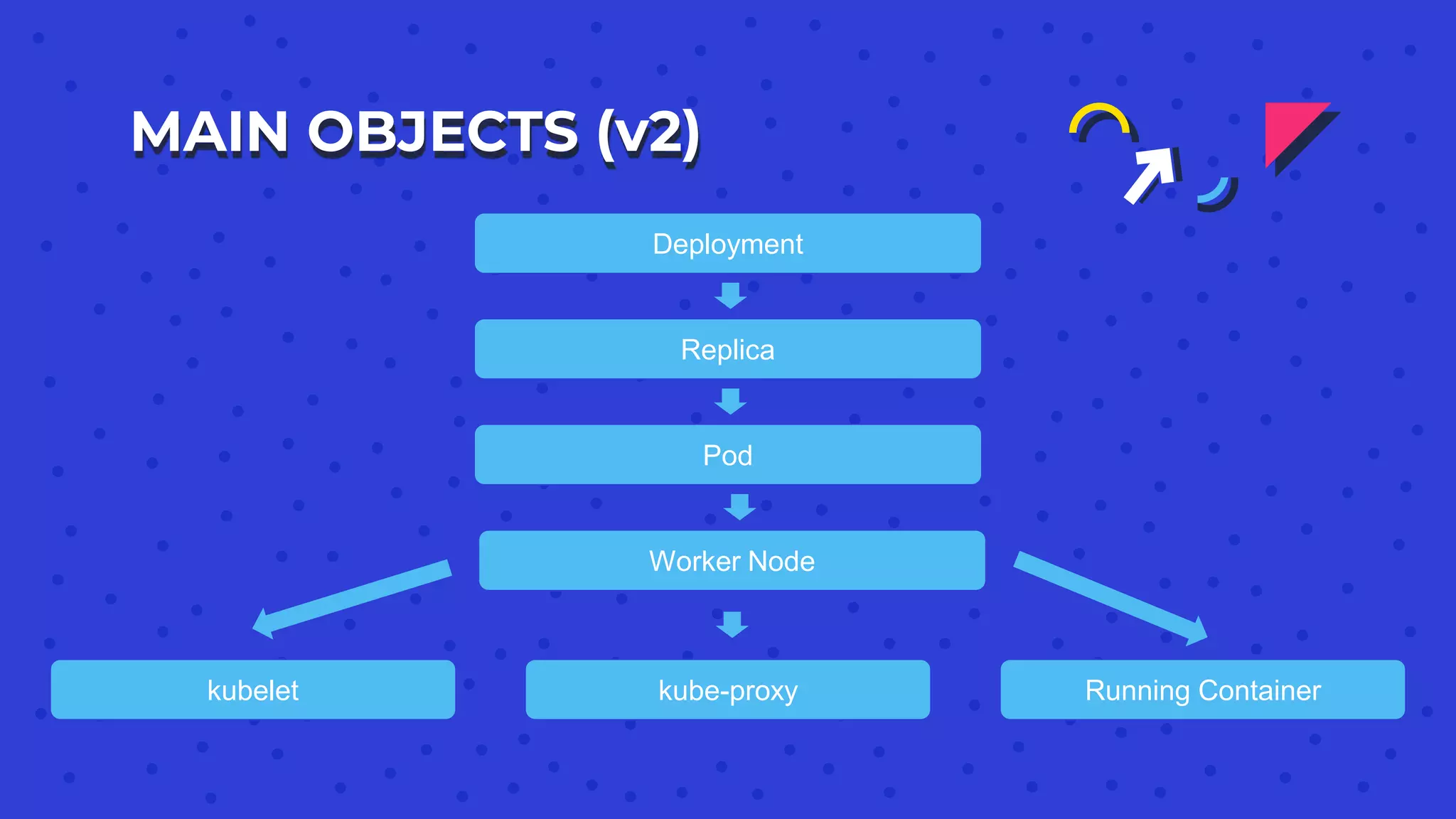 MAIN OBJECTS (v2)

Deployment

Replica

Pod

Worker Node

kubelet

kube-proxy

Running Container